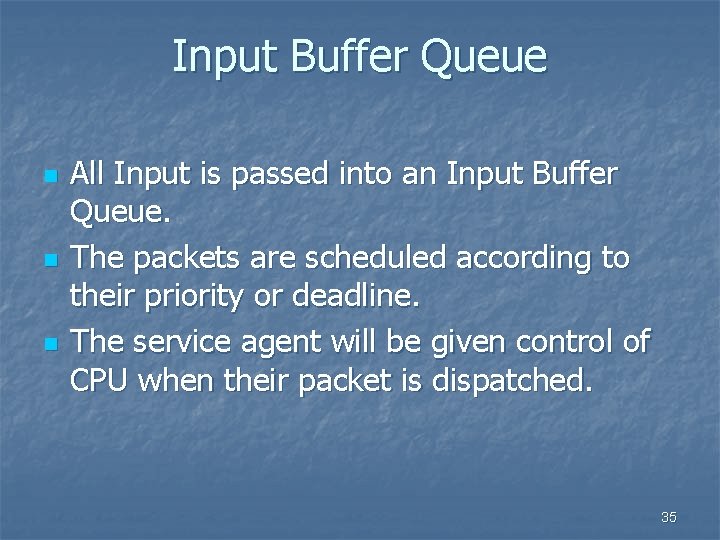 Input Buffer Queue

- All Input is passed into an Input Buffer Queue.
- The packets are scheduled according to their priority or deadline.
- The service agent will be given control of CPU when their packet is dispatched.

35